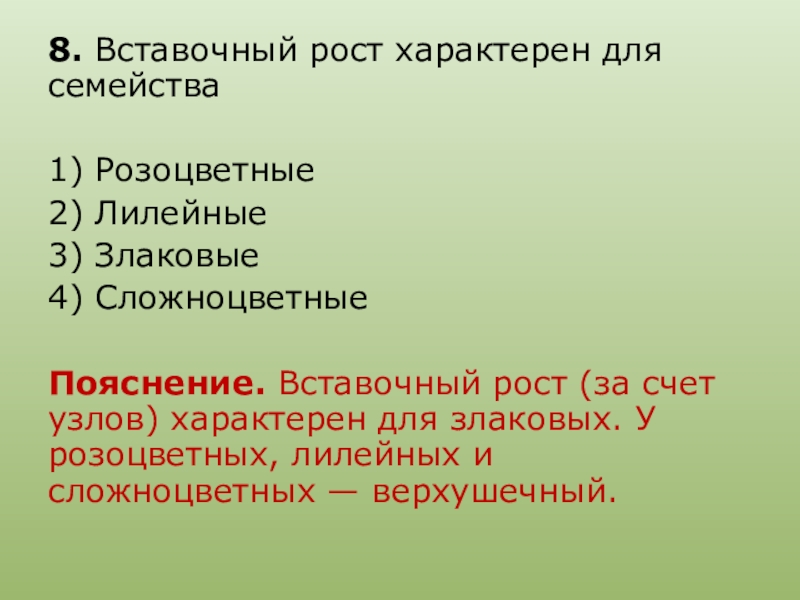 8. Вставочный рост характерен для семейства

1) Розоцветные
2) Лилейные
3) Злаковые
4) Сложноцветные

Пояснение. Вставочный рост (за счет узлов) характерен для злаковых. У розоцветных, лилейных и сложноцветных — верхушечный.